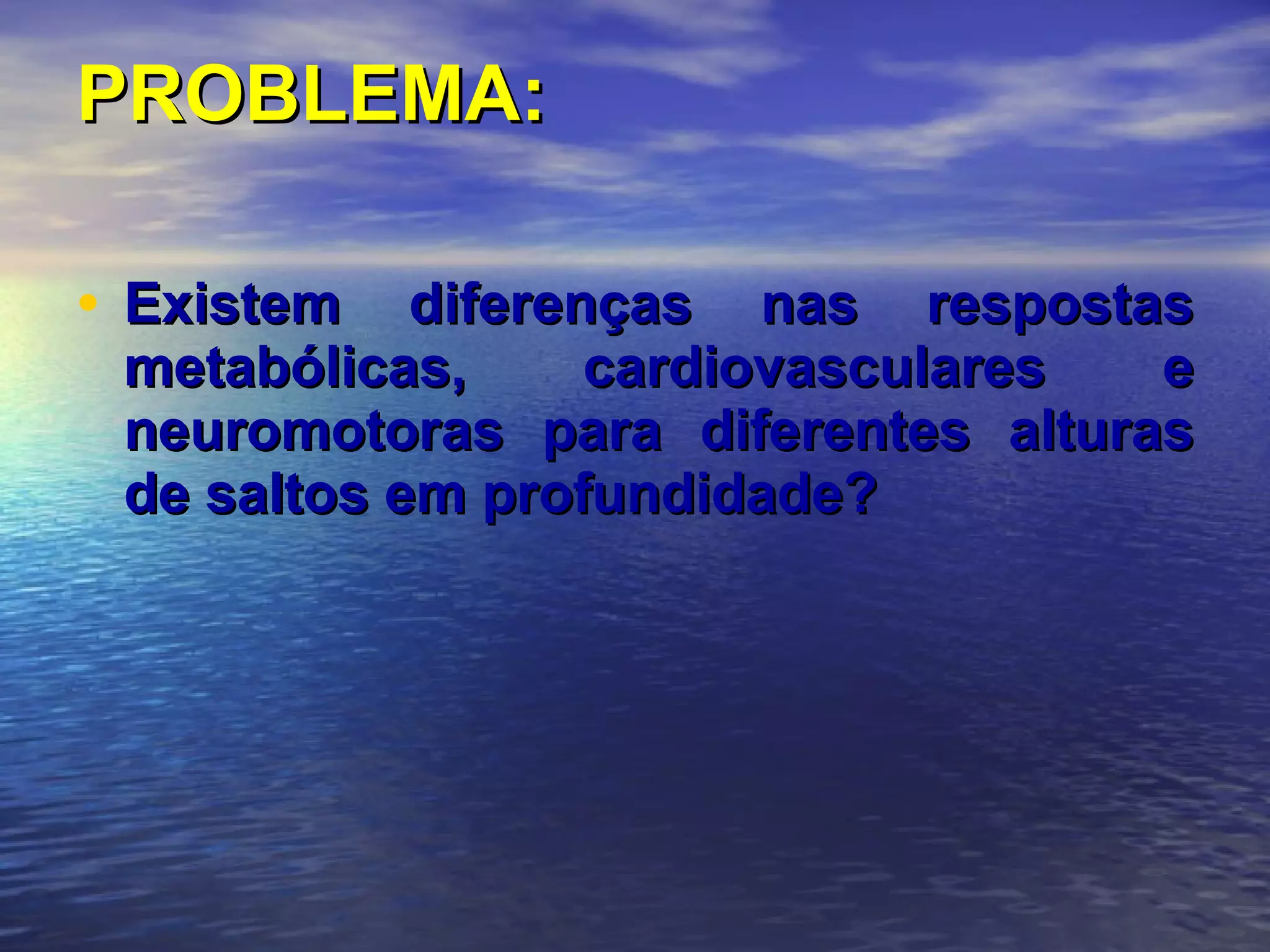 PROBLEMA:

• Existem diferenças nas respostas metabólicas, cardiovasculares e neuromotoras para diferentes alturas de saltos em profundidade?